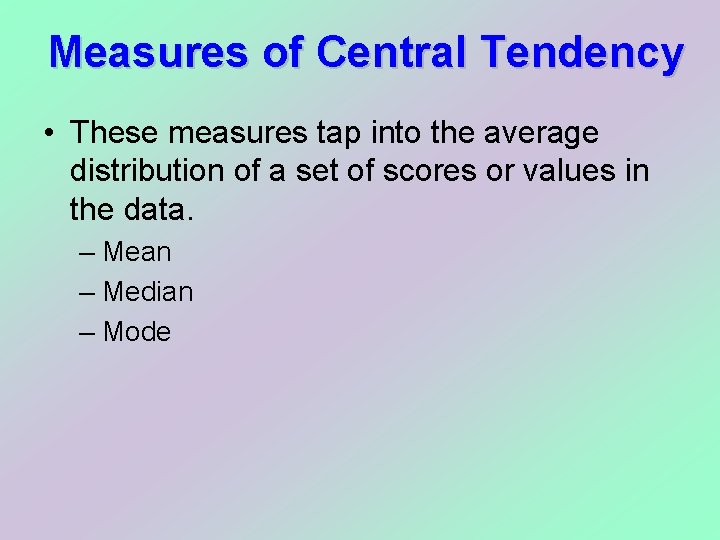 Measures of Central Tendency

• These measures tap into the average distribution of a set of scores or values in the data.

– Mean
– Median
– Mode